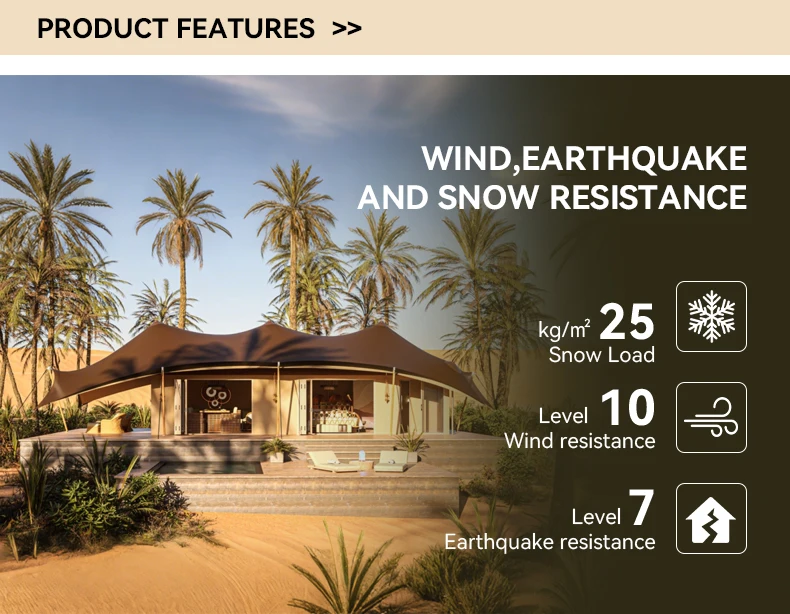 PRODUCT FEATURES >>

WIND,EARTHQUAKE AND SNOW RESISTANCE

kg/m² 25
Snow Load

Level 10
Wind resistance

Level 7
Earthquake resistance